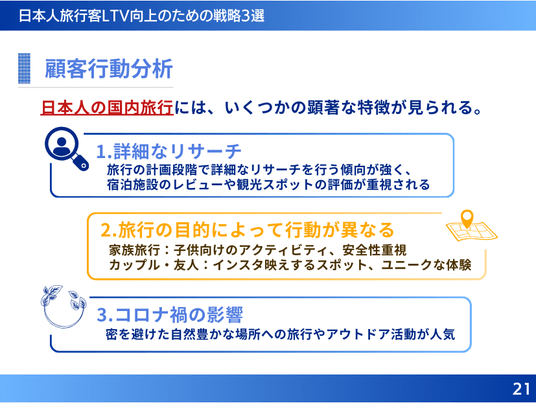 日本人旅行客LTV向上のための戦略3選

顧客行動分析

日本人の国内旅行には、いくつかの顕著な特徴が見られる。

1.詳細なリサーチ
旅行の計画段階で詳細なリサーチを行う傾向が強く、宿泊施設のレビューや観光スポットの評価が重視される

2.旅行の目的によって行動が異なる
家族旅行：子供向けのアクティビティ、安全性重視
カップル・友人：インスタ映えするスポット、ユニークな体験

3.コロナ禍の影響
密を避けた自然豊かな場所への旅行やアウトドア活動が人気

21